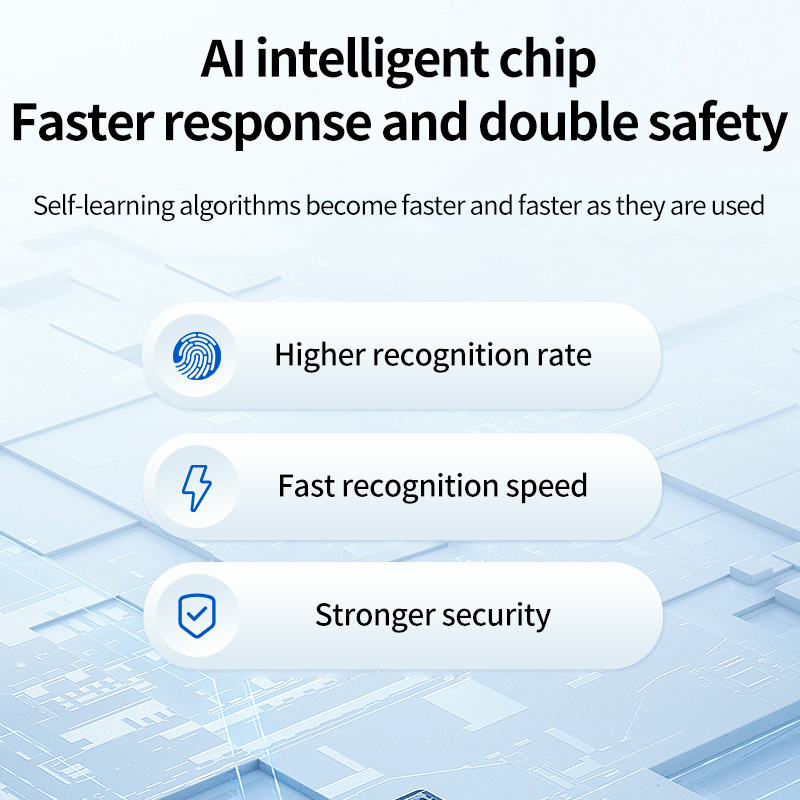 AI intelligent chip
Faster response and double safety

Self-learning algorithms become faster and faster as they are used

Higher recognition rate

Fast recognition speed

Stronger security